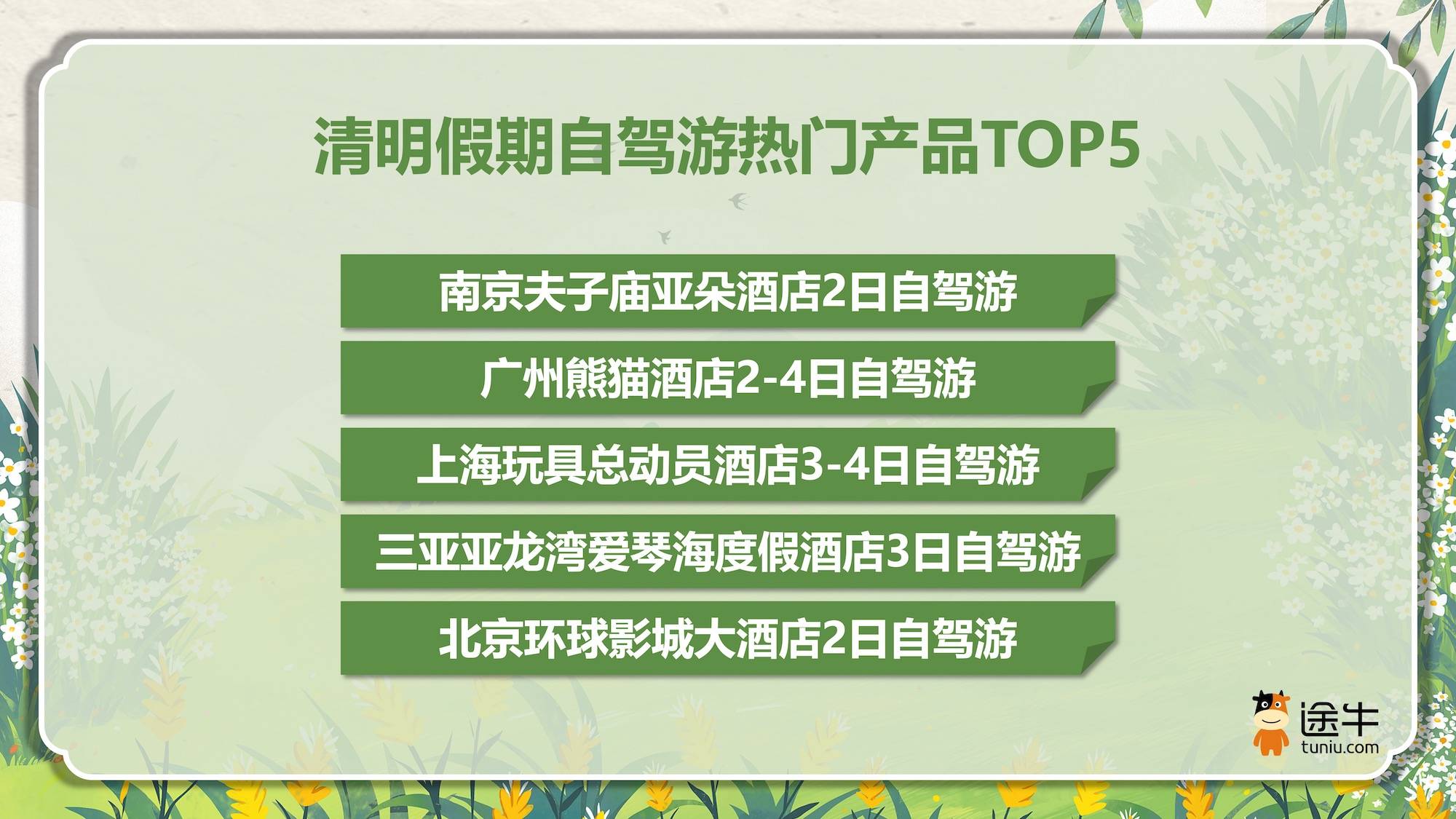 清明假期自驾游热门产品TOP5

南京夫子庙亚朵酒店2日自驾游

广州熊猫酒店2-4日自驾游

上海玩具总动员酒店3-4日自驾游

三亚亚龙湾爱琴海度假酒店3日自驾游

北京环球影城大酒店2日自驾游

途牛
tuniu.com